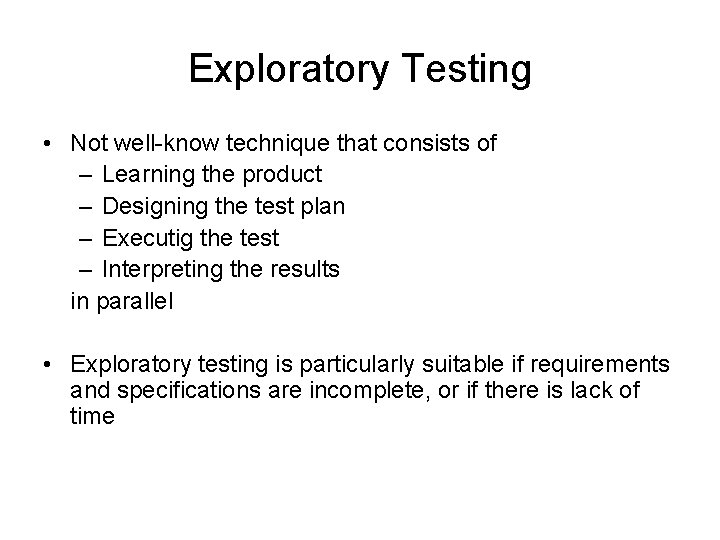 Exploratory Testing

• Not well-know technique that consists of
 – Learning the product
 – Designing the test plan
 – Executig the test
 – Interpreting the results
 in parallel

• Exploratory testing is particularly suitable if requirements and specifications are incomplete, or if there is lack of time